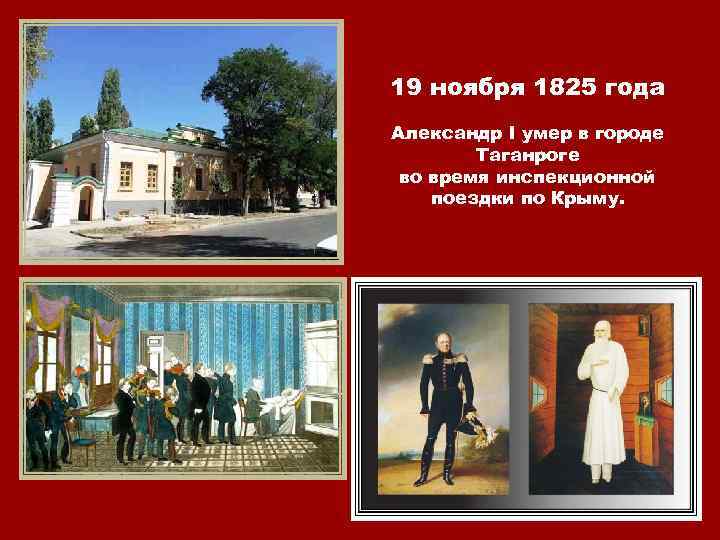 19 ноября 1825 года

Александр I умер в городе Таганроге во время инспекционной поездки по Крыму.